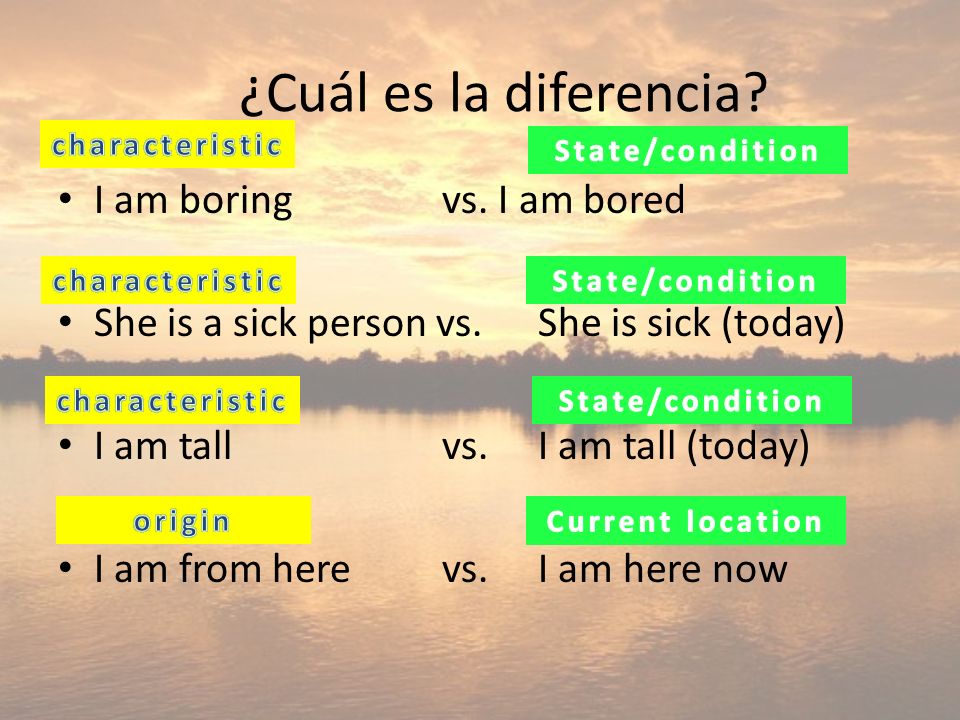 ¿Cuál es la diferencia?

characteristic

State/condition

• I am boring vs. I am bored

characteristic

State/condition

• She is a sick person vs. She is sick (today)

characteristic

State/condition

• I am tall vs. I am tall (today)

origin

Current location

• I am from here vs. I am here now